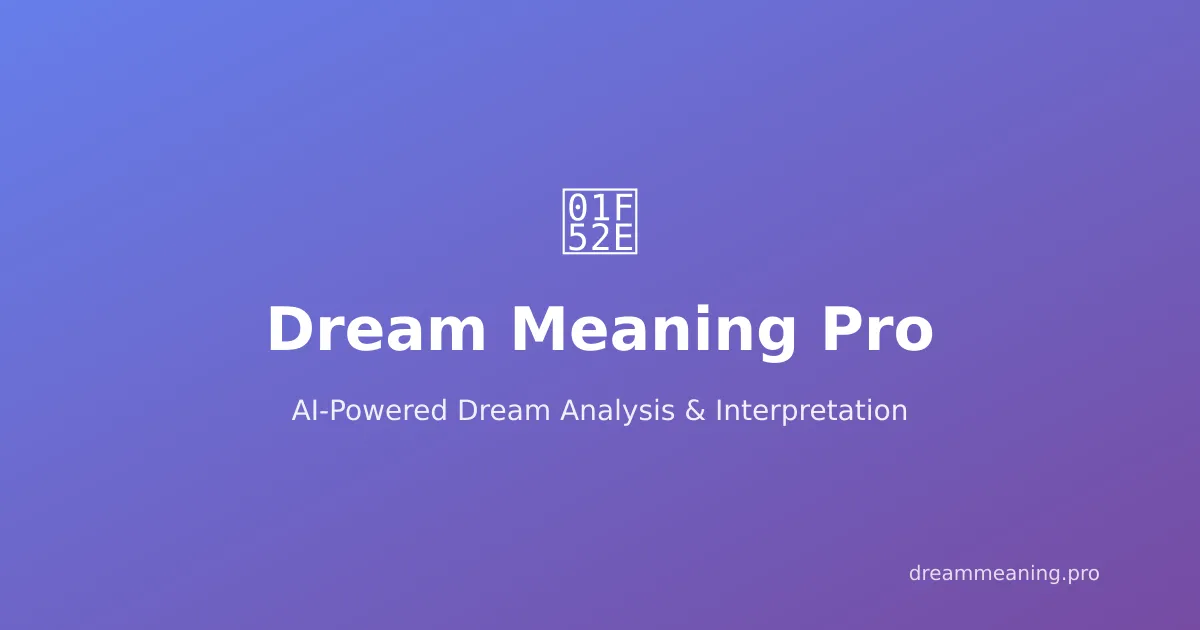 01F
52E

Dream Meaning Pro

AI-Powered Dream Analysis & Interpretation

dreammeaning.pro